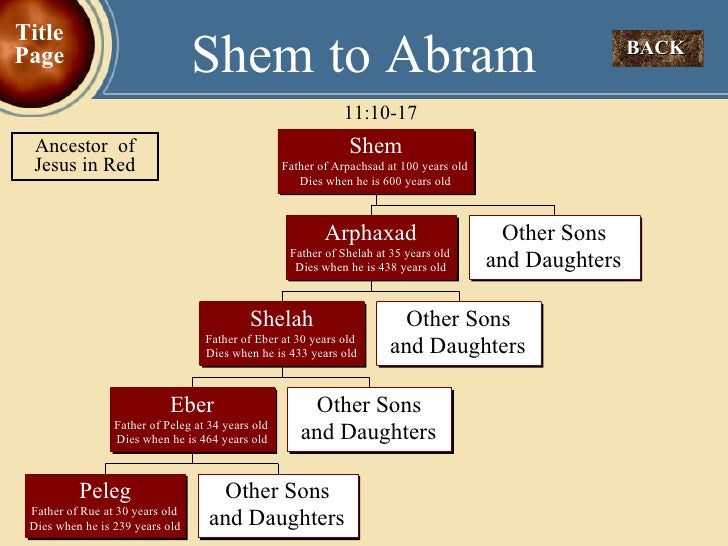 Title Page

Shem to Abram

BACK

11:10-17

Ancestor of Jesus in Red

Shem
Father of Arpachsad at 100 years old
Dies when he is 600 years old

Arphaxad
Father of Shelah at 35 years old
Dies when he is 438 years old

Other Sons and Daughters

Shelah
Father of Eber at 30 years old
Dies when he is 433 years old

Other Sons and Daughters

Eber
Father of Peleg at 34 years old
Dies when he is 464 years old

Other Sons and Daughters

Peleg
Father of Rue at 30 years old
Dies when he is 239 years old

Other Sons and Daughters